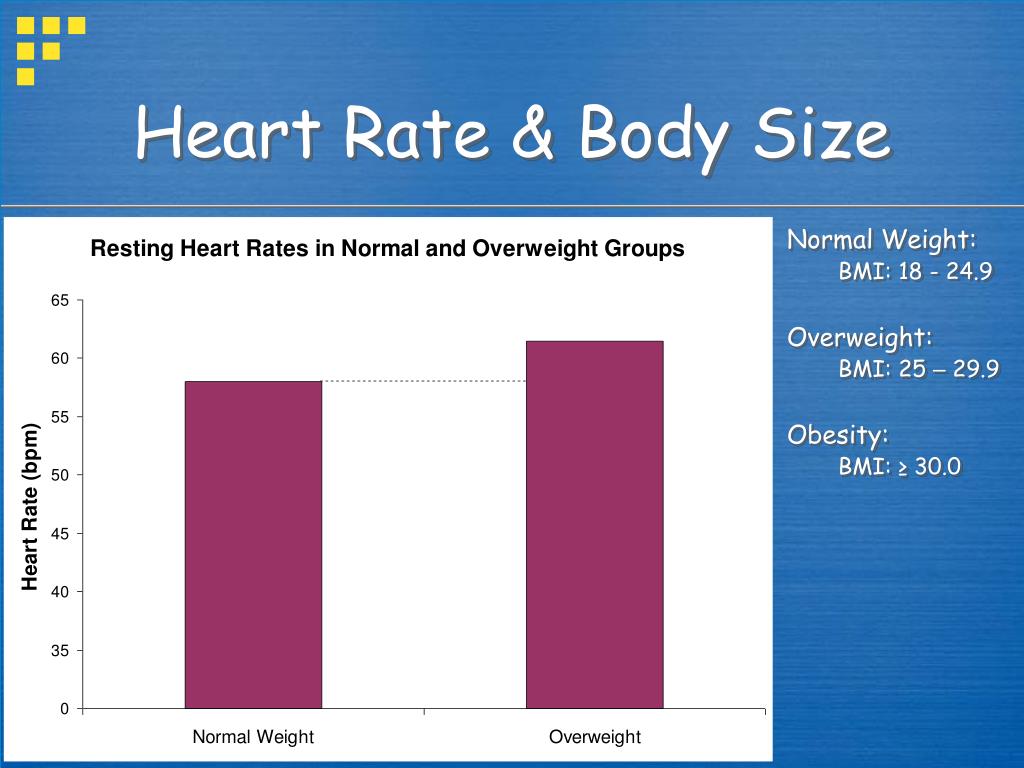 Heart Rate & Body Size

Resting Heart Rates in Normal and Overweight Groups

Heart Rate (bpm)

65
60
55
50
45
40
35
0

Normal Weight
Overweight

Normal Weight:
BMI: 18 - 24.9

Overweight:
BMI: 25 – 29.9

Obesity:
BMI: ≥ 30.0